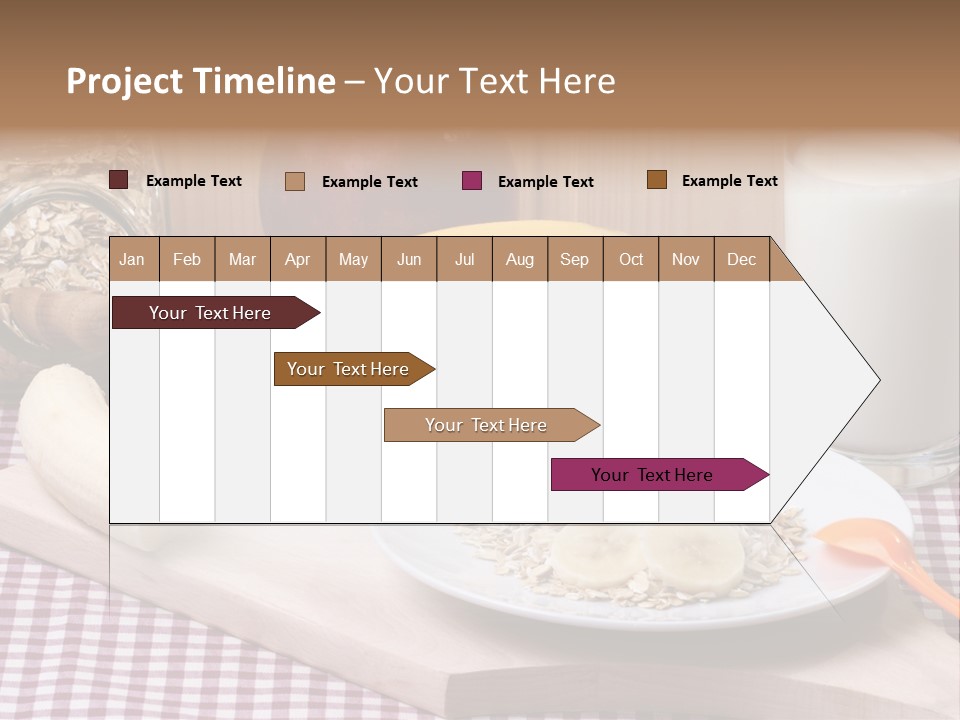 Project Timeline – Your Text Here

Example Text
Example Text
Example Text
Example Text

| Jan | Feb | Mar | Apr | May | Jun | Jul | Aug | Sep | Oct | Nov | Dec |
|---|---|---|---|---|---|---|---|---|---|---|---|

Your Text Here

Your Text Here

Your Text Here

Your Text Here